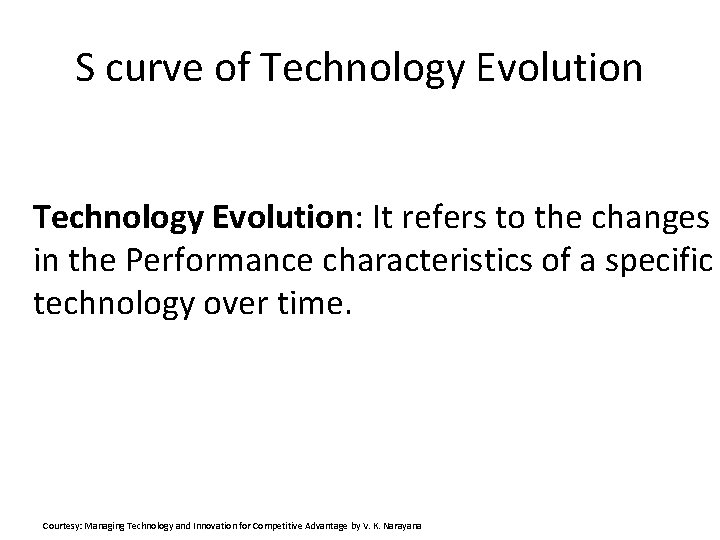 S curve of Technology Evolution

Technology Evolution: It refers to the changes in the Performance characteristics of a specific technology over time.

Courtesy: Managing Technology and Innovation for Competitive Advantage by V. K. Narayana